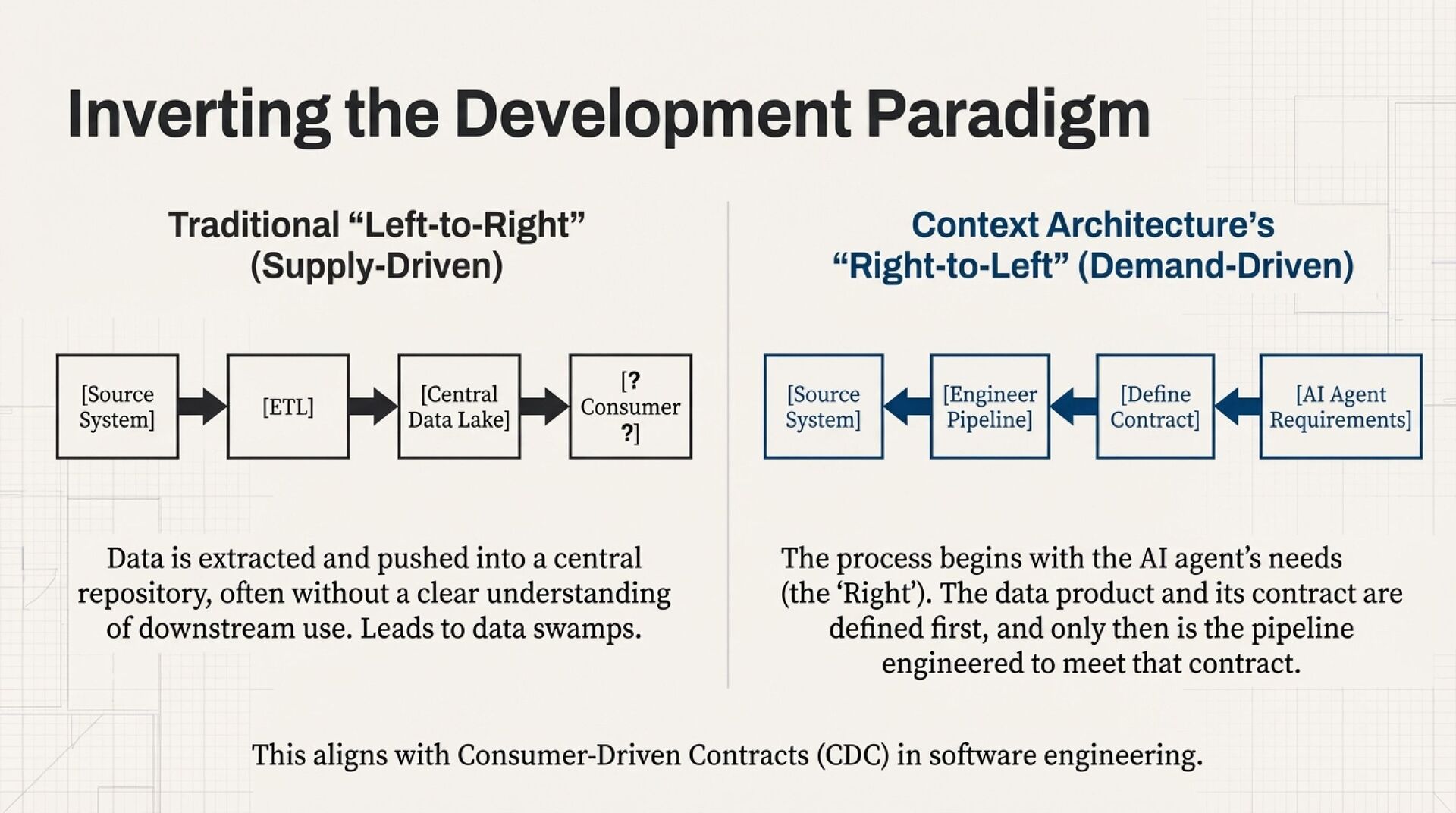 Inverting the Development Paradigm

Traditional “Left-to-Right” (Supply-Driven)

[Source System]

[ETL]

[Central Data Lake]

[? Consumer ?]

Data is extracted and pushed into a central repository, often without a clear understanding of downstream use. Leads to data swamps.

Context Architecture’s “Right-to-Left” (Demand-Driven)

[Source System]

[Engineer Pipeline]

[Define Contract]

[AI Agent Requirements]

The process begins with the AI agent’s needs (the ‘Right’). The data product and its contract are defined first, and only then is the pipeline engineered to meet that contract.

This aligns with Consumer-Driven Contracts (CDC) in software engineering.